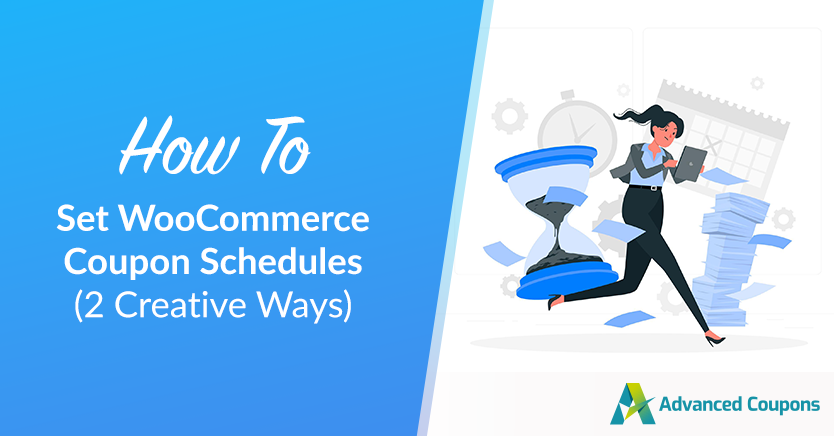 How To
Set WooCommerce Coupon Schedules (2 Creative Ways)

Advanced Coupons